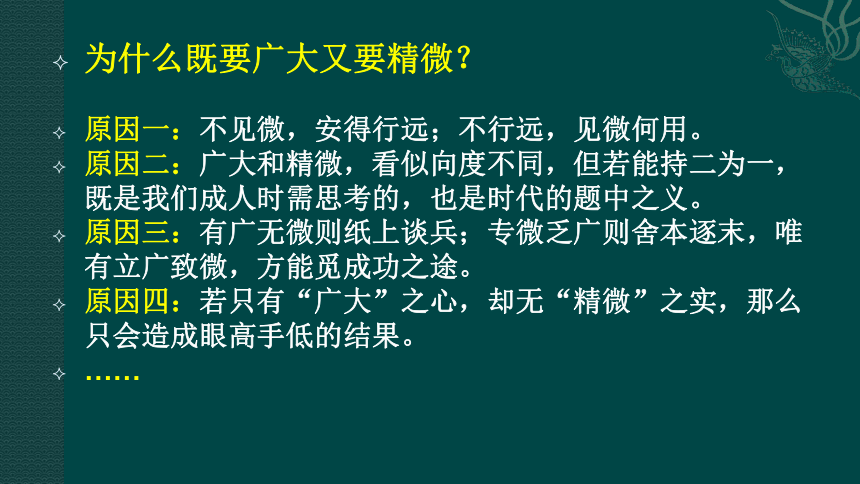 为什么既要广大又要精微？

原因一：不见微，安得行远；不行远，见微何用。
原因二：广大和精微，看似向度不同，但若能持二为一，既是我们成人时需思考的，也是时代的题中之义。
原因三：有广无微则纸上谈兵；专微乏广则舍本逐末，唯有立广致微，方能觅成功之途。
原因四：若只有“广大”之心，却无“精微”之实，那么只会造成眼高手低的结果。
……